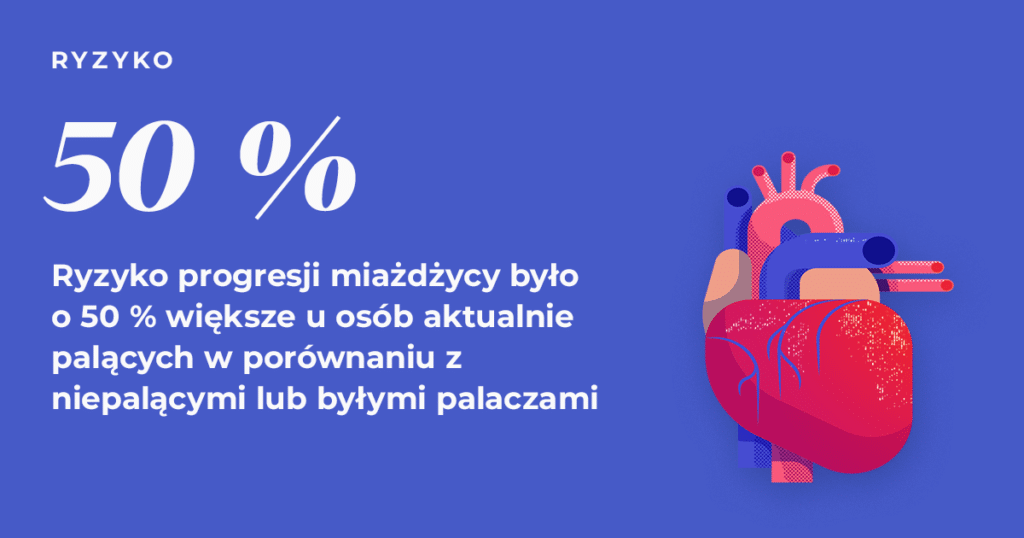 RYZYKO

50 %

Ryzyko progresji miażdżycy było o 50 % większe u osób aktualnie palących w porównaniu z niepalącymi lub byłymi palaczami